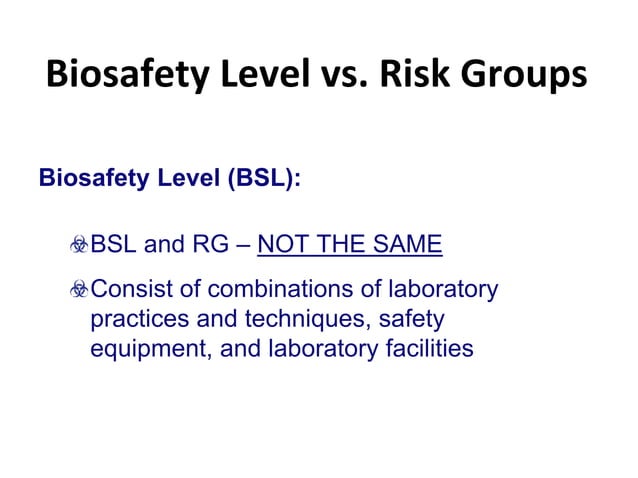 Biosafety Level vs. Risk Groups

Biosafety Level (BSL):

BSL and RG – NOT THE SAME

Consist of combinations of laboratory practices and techniques, safety equipment, and laboratory facilities